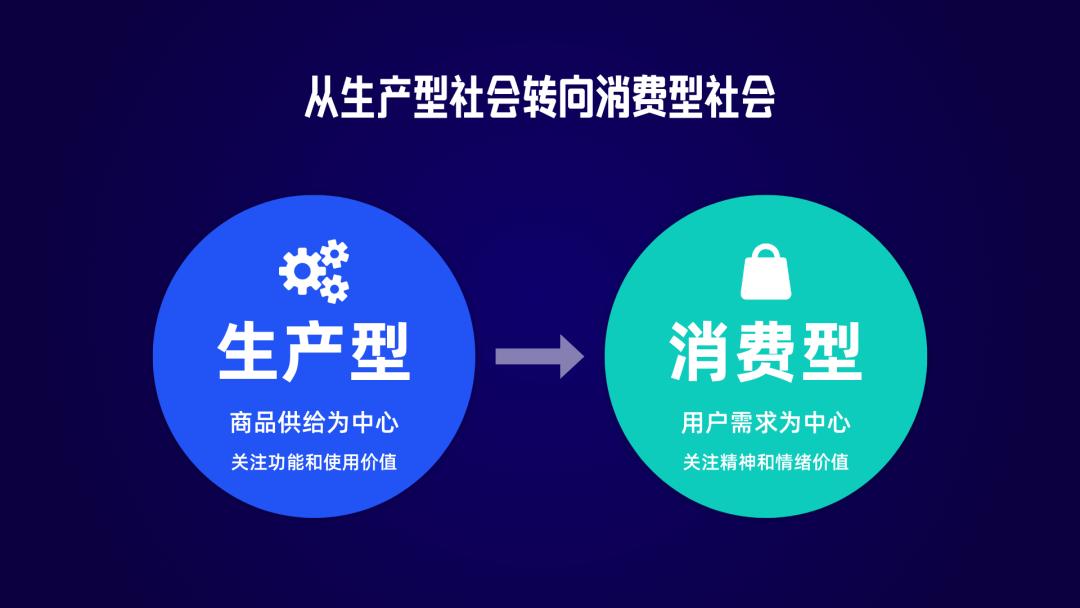 从生产型社会转向消费型社会

生产型

商品供给为中心

关注功能和使用价值

消费型

用户需求为中心

关注精神和情绪价值